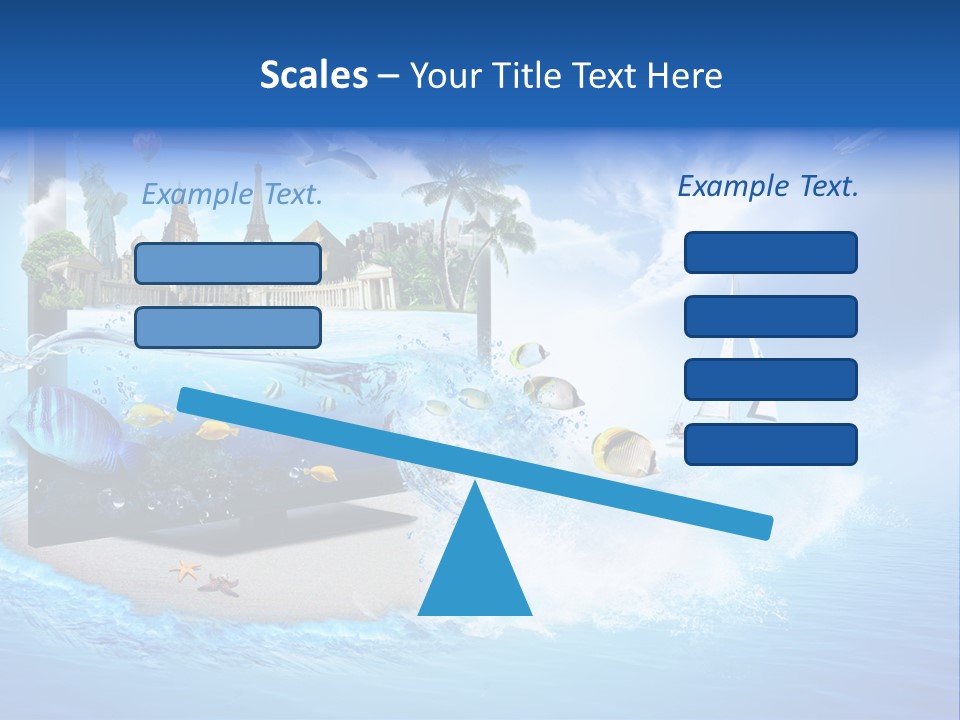 Scales – Your Title Text Here

Example Text.

Example Text.